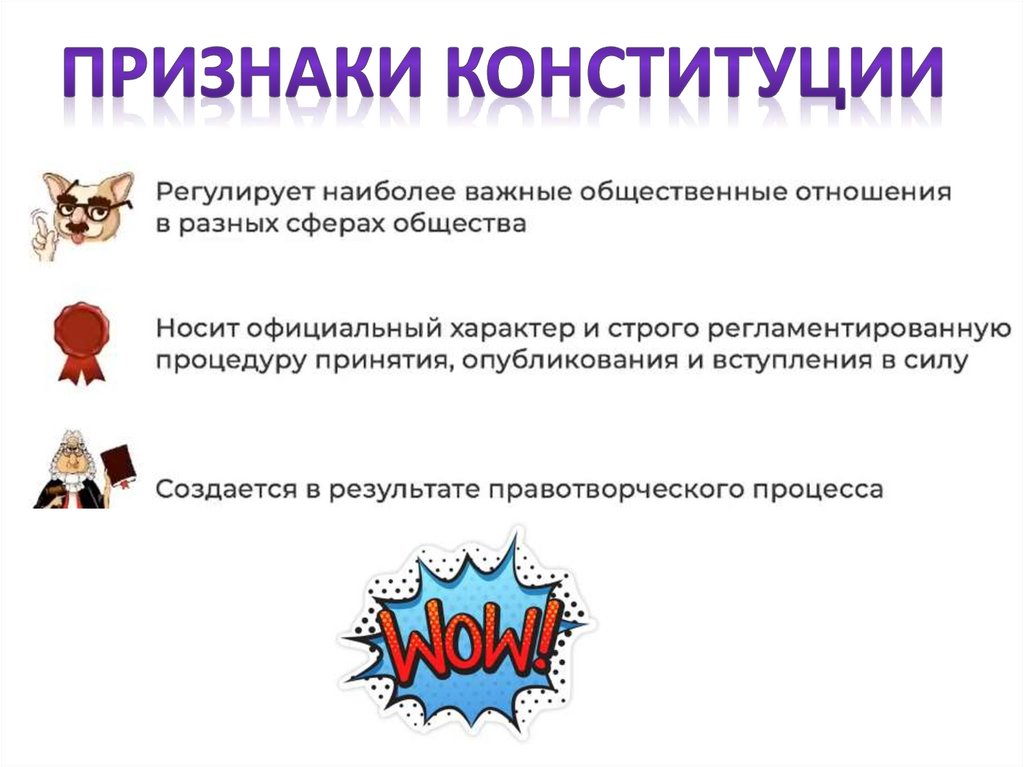 ПРИЗНАКИ КОНСТИТУЦИИ

Регулирует наиболее важные общественные отношения в разных сферах общества

Носит официальный характер и строго регламентированную процедуру принятия, опубликования и вступления в силу

Создается в результате правотворческого процесса

WOW!